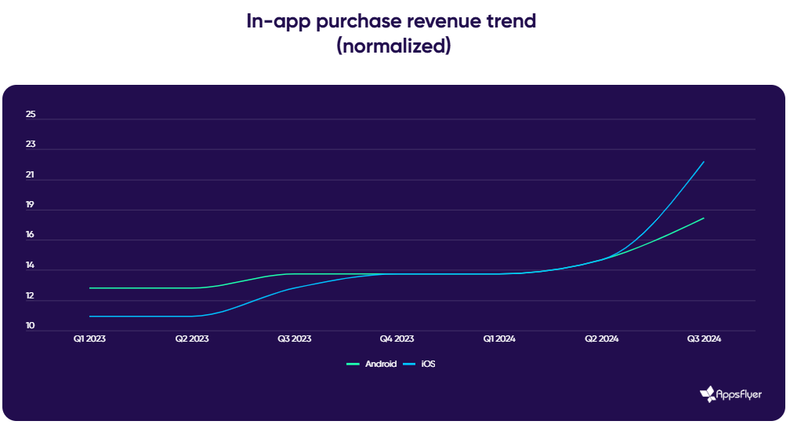 In-app purchase revenue trend
(normalized)

25
23
21
19
16
14
12
10

Q1 2023
Q2 2023
Q3 2023
Q4 2023
Q1 2024
Q2 2024
Q3 2024

Android
iOS

AppsFlyer